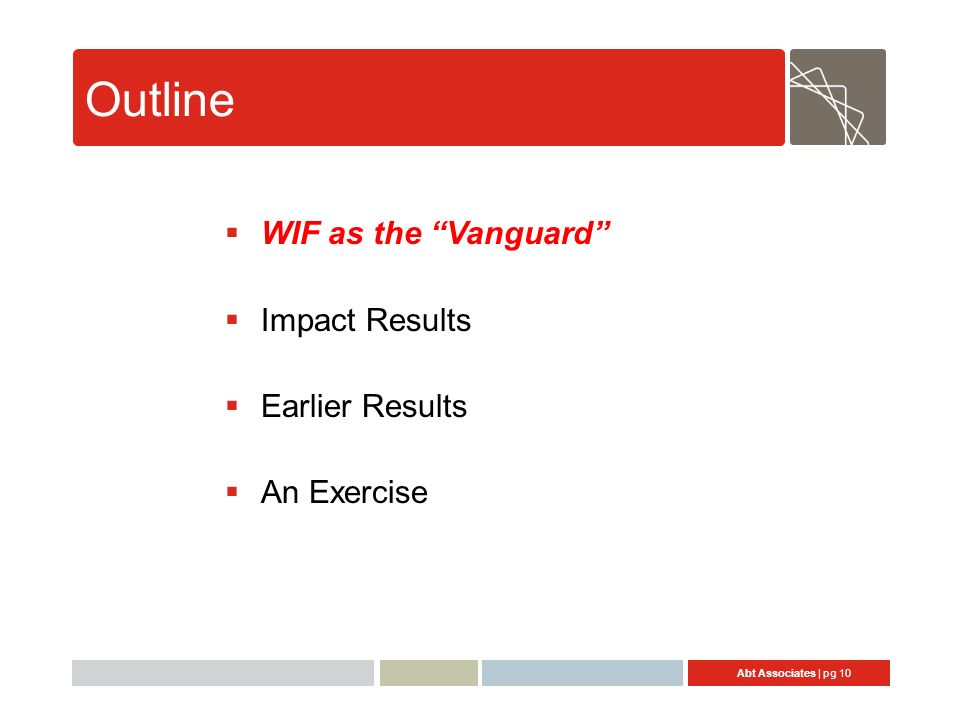 Outline

▪ WIF as the “Vanguard”

▪ Impact Results

▪ Earlier Results

▪ An Exercise

Abt Associates | pg 10